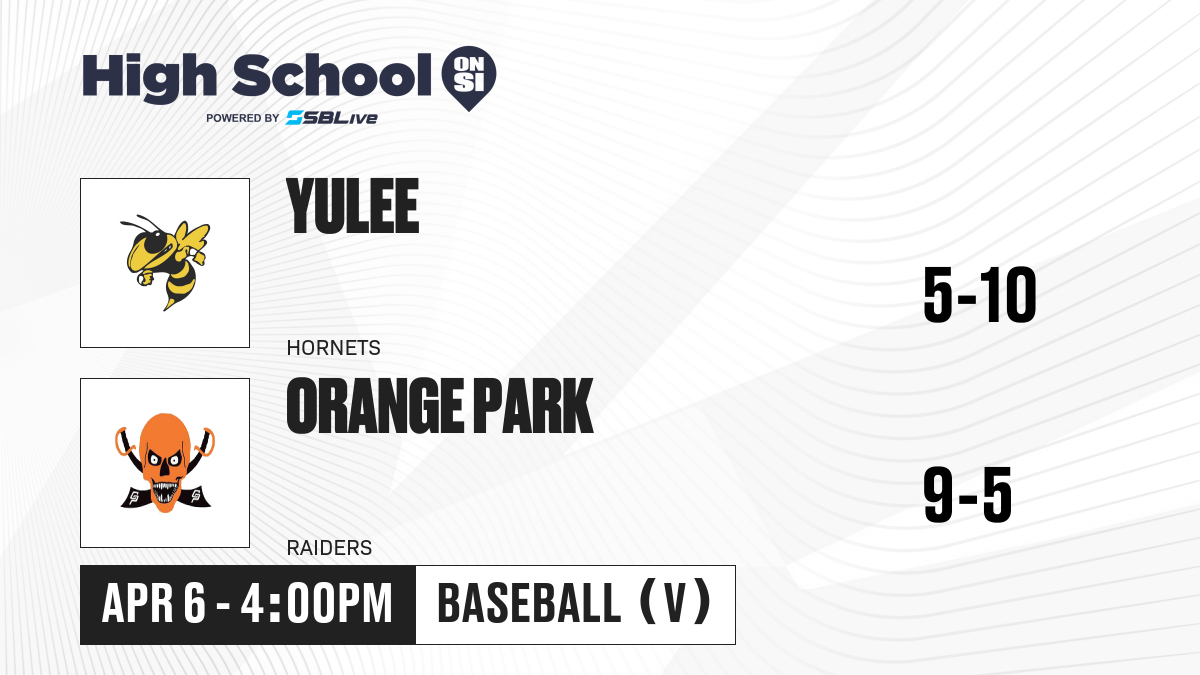 High School ON SI
POWERED BY SBLive

YULEE
HORNETS
5-10

ORANGE PARK
RAIDERS
9-5

APR 6 - 4:00PM
BASEBALL (V)